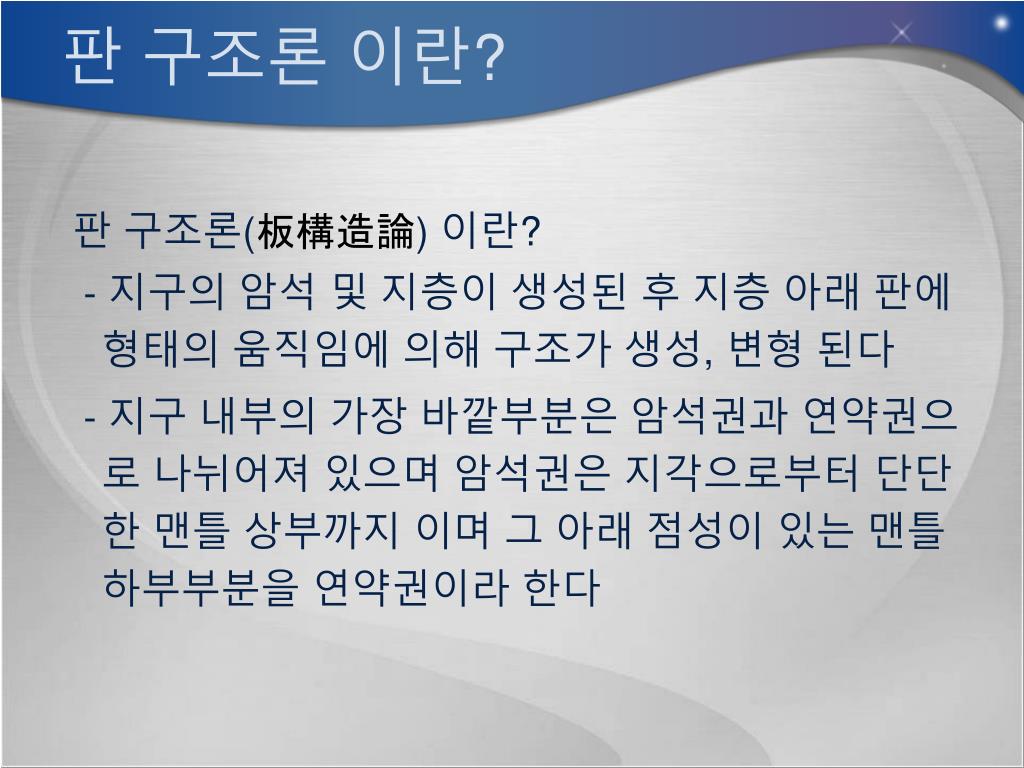 판 구조론 이란?

판 구조론(板構造論) 이란?

- 지구의 암석 및 지층이 생성된 후 지층 아래 판에 형태의 움직임에 의해 구조가 생성, 변형 된다

- 지구 내부의 가장 바깥부분은 암석권과 연약권으로 나뉘어져 있으며 암석권은 지각으로부터 단단한 맨틀 상부까지 이며 그 아래 점성이 있는 맨틀 하부부분을 연약권이라 한다